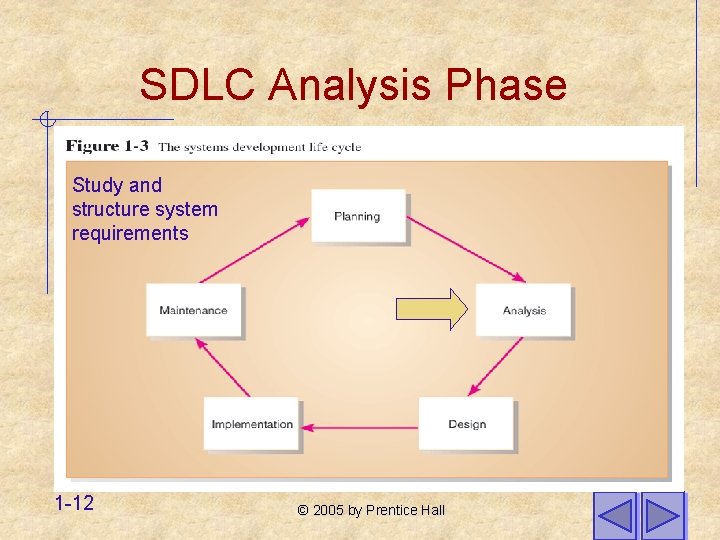 SDLC Analysis Phase

Figure 1-3 The systems development life cycle

Study and structure system requirements

Planning

Analysis

Design

Implementation

Maintenance

1-12

© 2005 by Prentice Hall